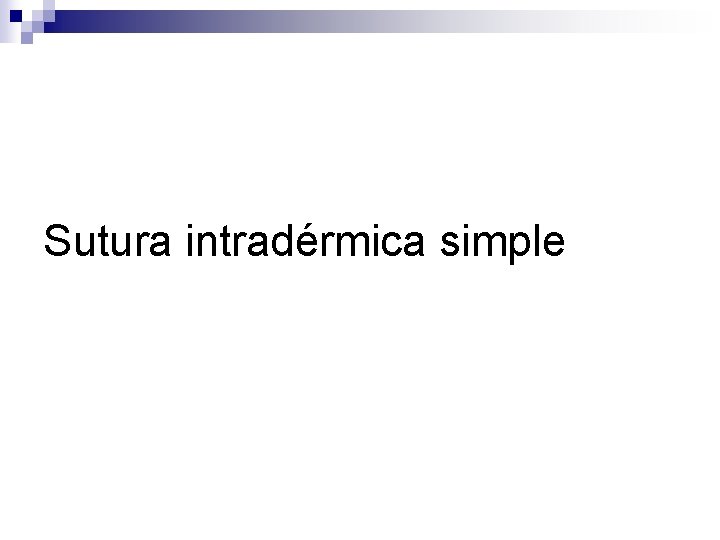 Sutura intradérmica simple